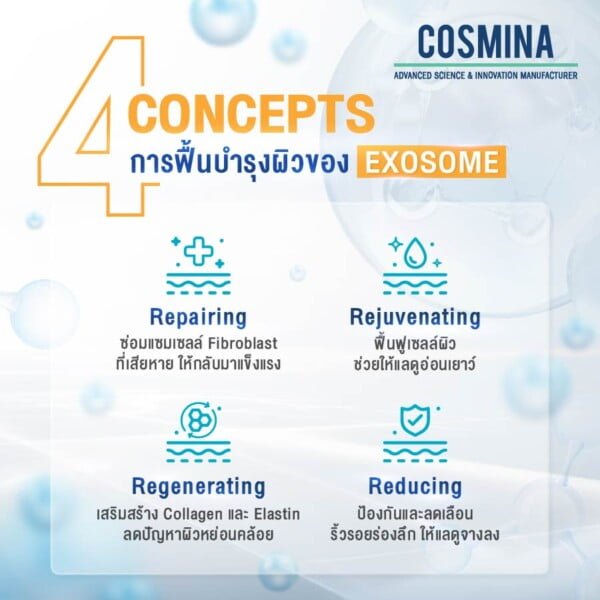 COSMINA
ADVANCED SCIENCE & INNOVATION MANUFACTURER

4 CONCEPTS
การฟื้นบำรุงผิวของ EXOSOME

Repairing
ซ่อมแซมเซลล์ Fibroblast ที่เสียหาย ให้กลับมาแข็งแรง

Rejuvenating
ฟื้นฟูเซลล์ผิว ช่วยให้แลดูอ่อนเยาว์

Regenerating
เสริมสร้าง Collagen และ Elastin ลดปัญหาผิวหย่อนคล้อย

Reducing
ป้องกันและลดเลือน ริ้วรอยร่องลึก ให้แลดูจางลง